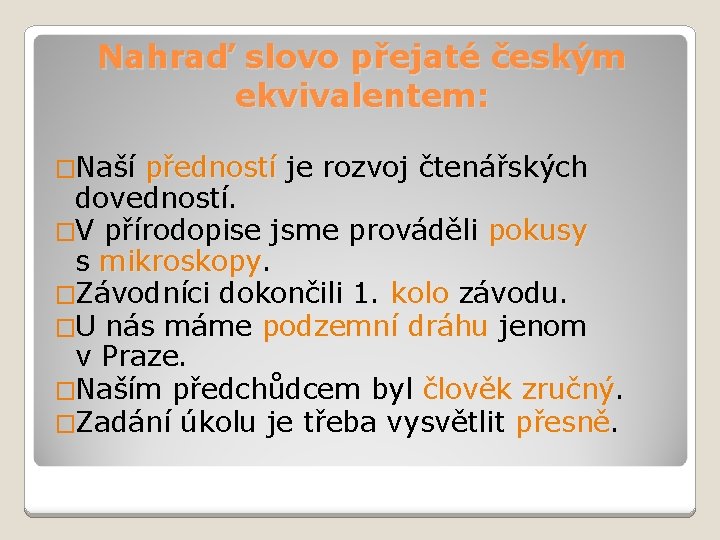 Nahraď slovo přejaté českým ekvivalentem:

□Naší předností je rozvoj čtenářských dovedností.
□V přírodopise jsme prováděli pokusy s mikroskopy.
□Závodníci dokončili 1. kolo závodu.
□U nás máme podzemní dráhu jenom v Praze.
□Naším předchůdcem byl člověk zručný.
□Zadání úkolu je třeba vysvětlit přesně.